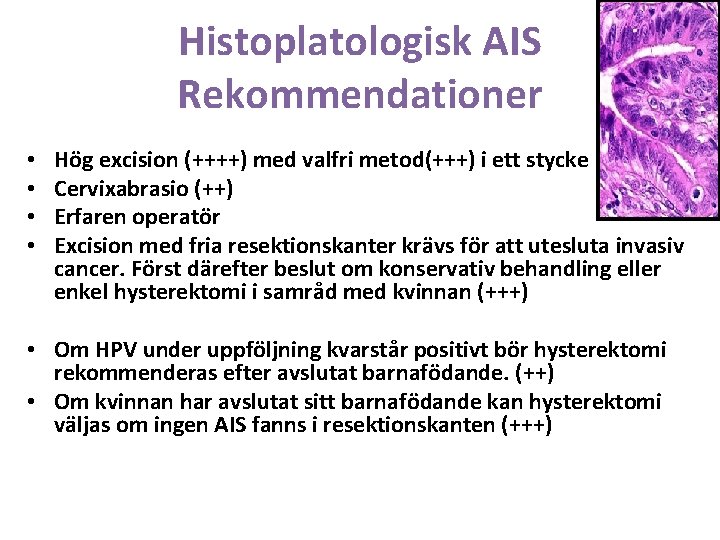 Histoplatologisk AIS Rekommendationer

• Hög excision (++++) med valfri metod(+++) i ett stycke
• Cervixabrasio (++)
• Erfaren operatör
• Excision med fria resektionskanter krävs för att utesluta invasiv cancer. Först därefter beslut om konservativ behandling eller enkel hysterektomi i samråd med kvinnan (+++)

• Om HPV under uppföljning kvarstår positivt bör hysterektomi rekommenderas efter avslutat barnafödande. (++)
• Om kvinnan har avslutat sitt barnafödande kan hysterektomi väljas om ingen AIS fanns i resektionskanten (+++)